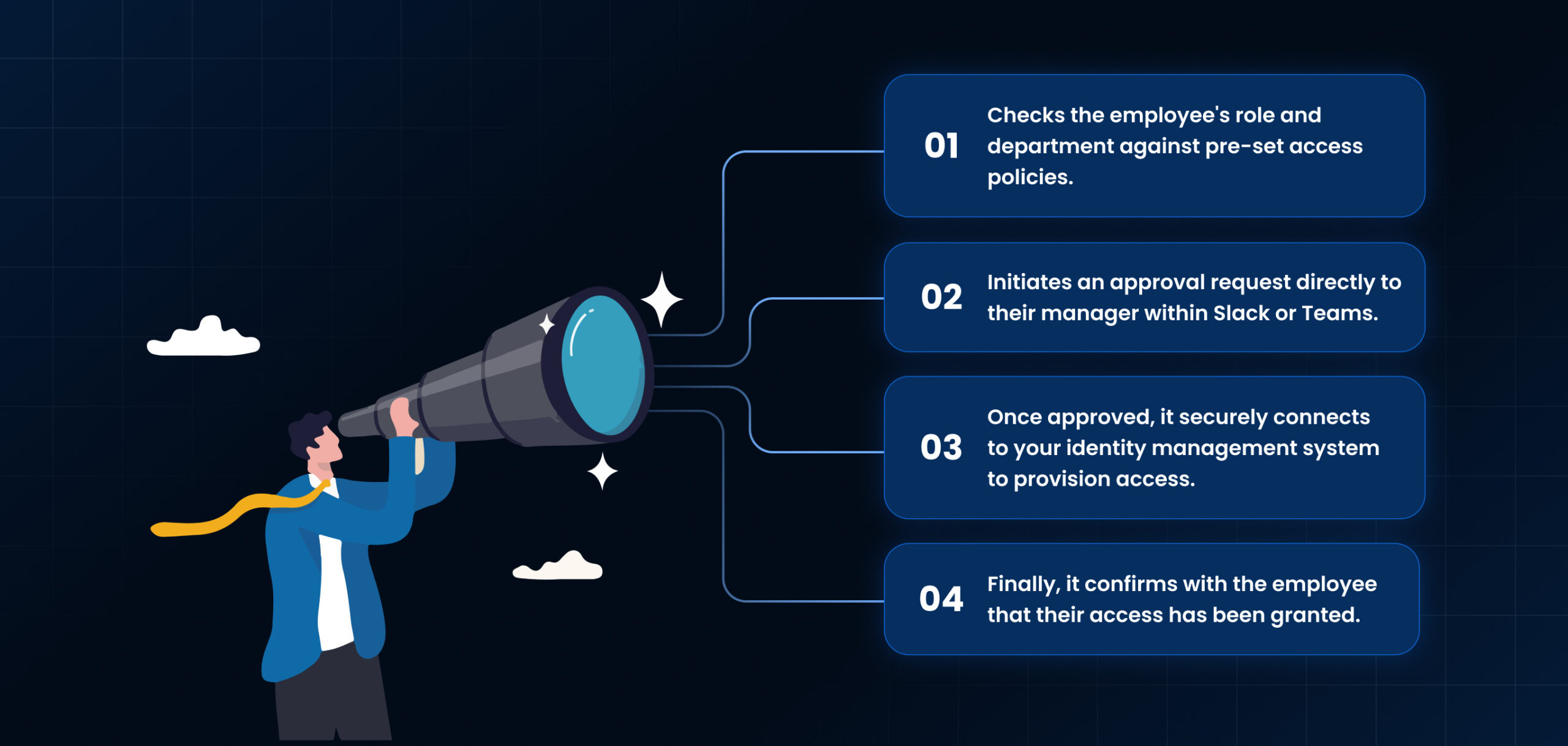 01 Checks the employee's role and department against pre-set access policies.

02 Initiates an approval request directly to their manager within Slack or Teams.

03 Once approved, it securely connects to your identity management system to provision access.

04 Finally, it confirms with the employee that their access has been granted.